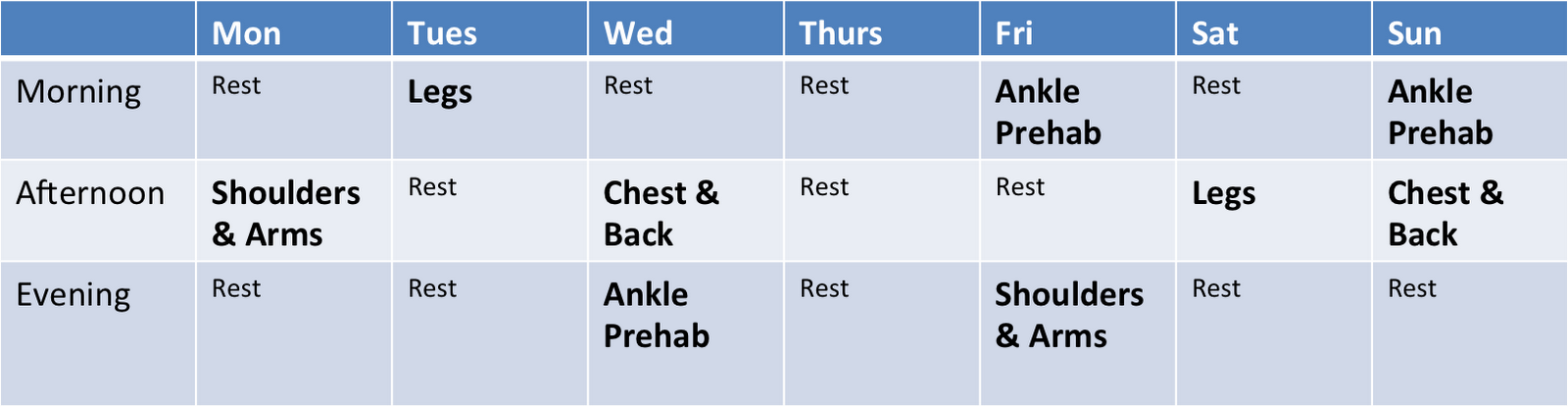 | | Mon | Tues | Wed | Thurs | Fri | Sat | Sun |
|---|---|---|---|---|---|---|---|
| Morning | Rest | Legs | Rest | Rest | Ankle Prehab | Rest | Ankle Prehab |
| Afternoon | Shoulders & Arms | Rest | Chest & Back | Rest | Rest | Legs | Chest & Back |
| Evening | Rest | Rest | Ankle Prehab | Rest | Shoulders & Arms | Rest | Rest |